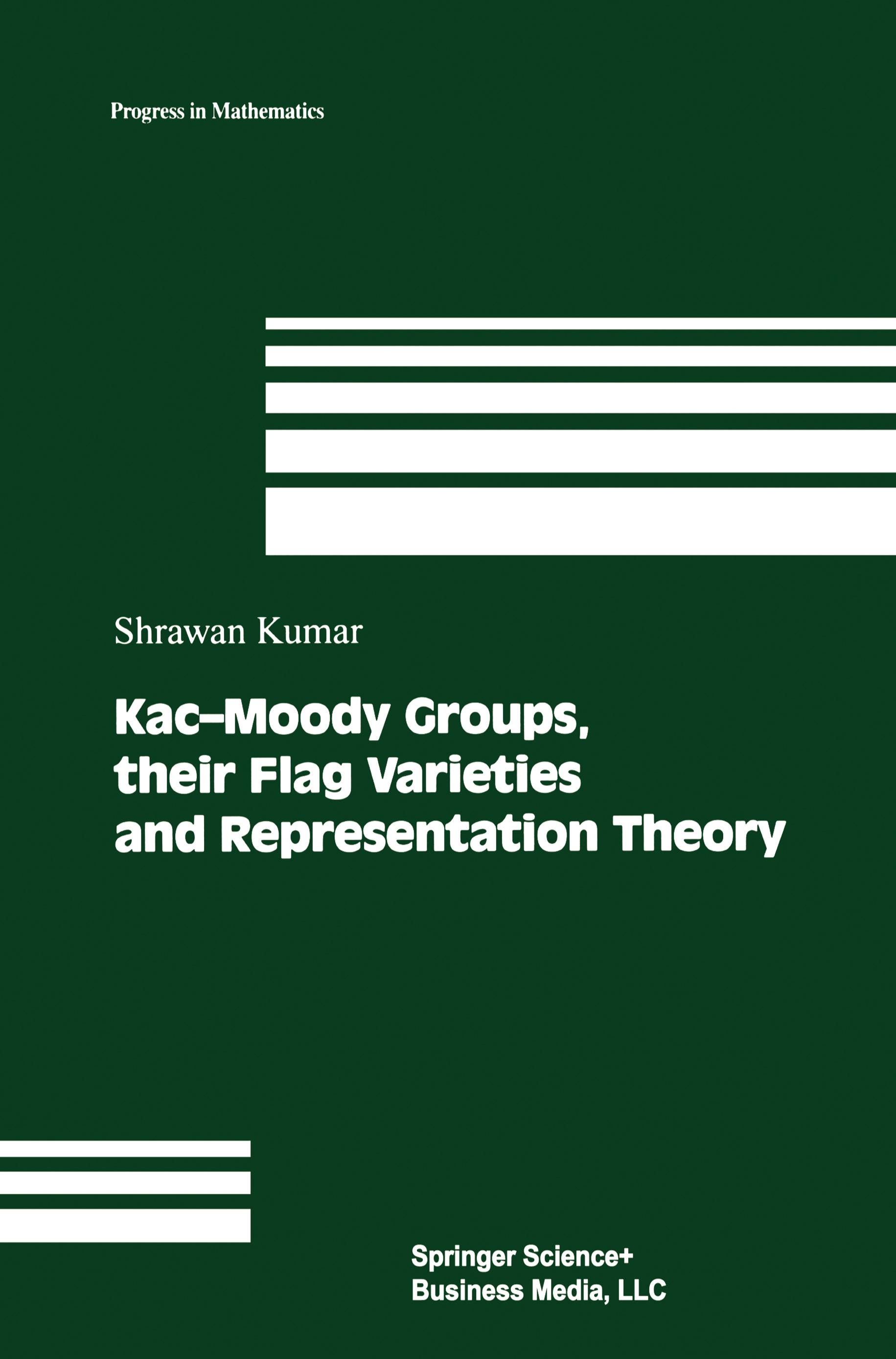 Progress in Mathematics

Shrawan Kumar

Kac–Moody Groups, their Flag Varieties and Representation Theory

Springer Science+
Business Media, LLC